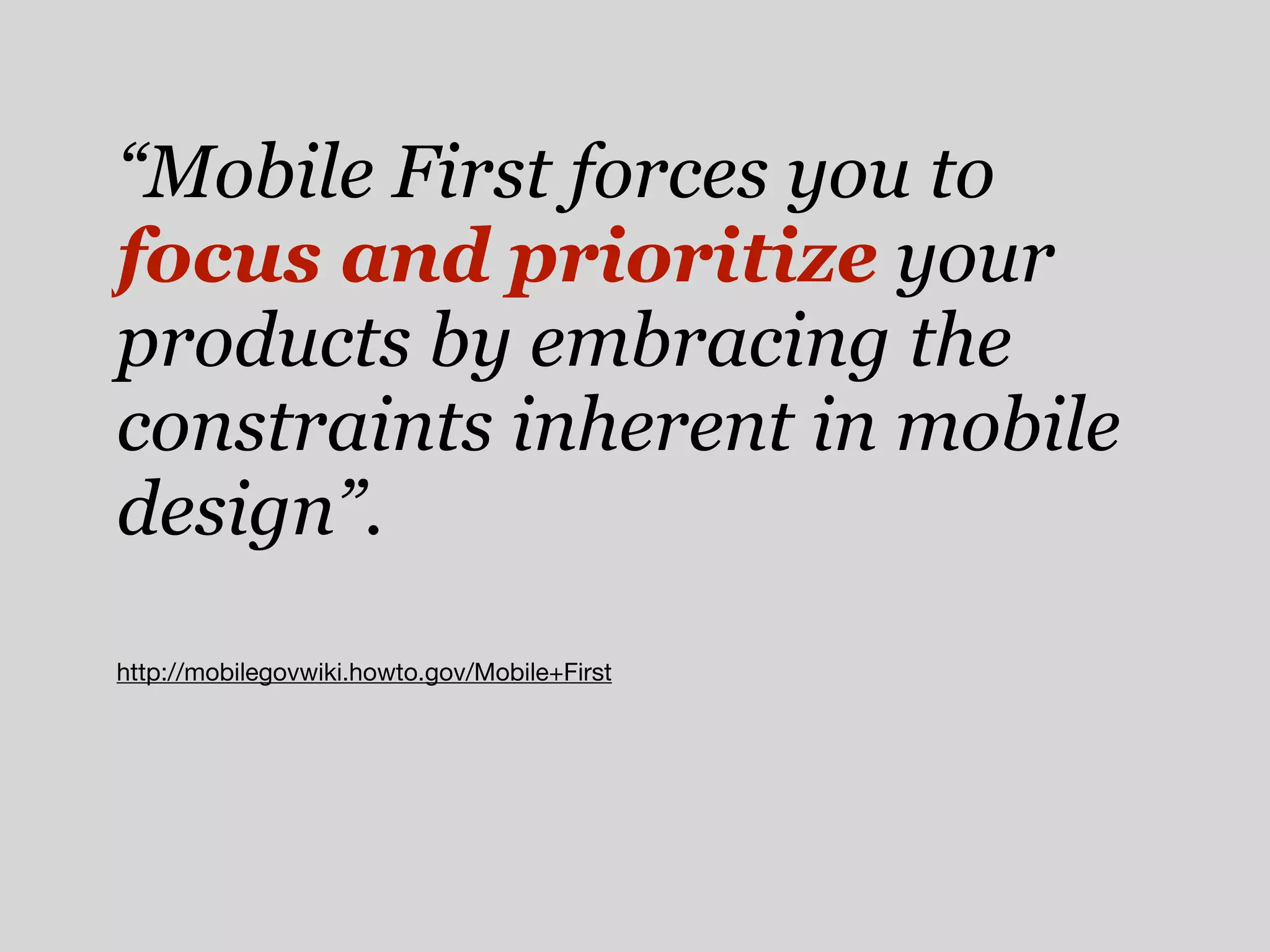 “Mobile First forces you to focus and prioritize your products by embracing the constraints inherent in mobile design”.

http://mobilegovwiki.howto.gov/Mobile+First